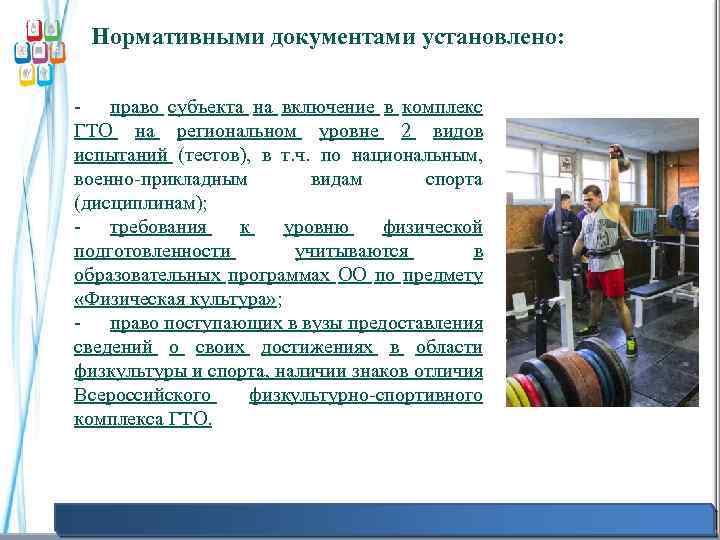 Нормативными документами установлено:

- право субъекта на включение в комплекс ГТО на региональном уровне 2 видов испытаний (тестов), в т.ч. по национальным, военно-прикладным видам спорта (дисциплинам);
- требования к уровню физической подготовленности учитываются в образовательных программах ОО по предмету «Физическая культура»;
- право поступающих в вузы предоставления сведений о своих достижениях в области физкультуры и спорта, наличии знаков отличия Всероссийского физкультурно-спортивного комплекса ГТО.